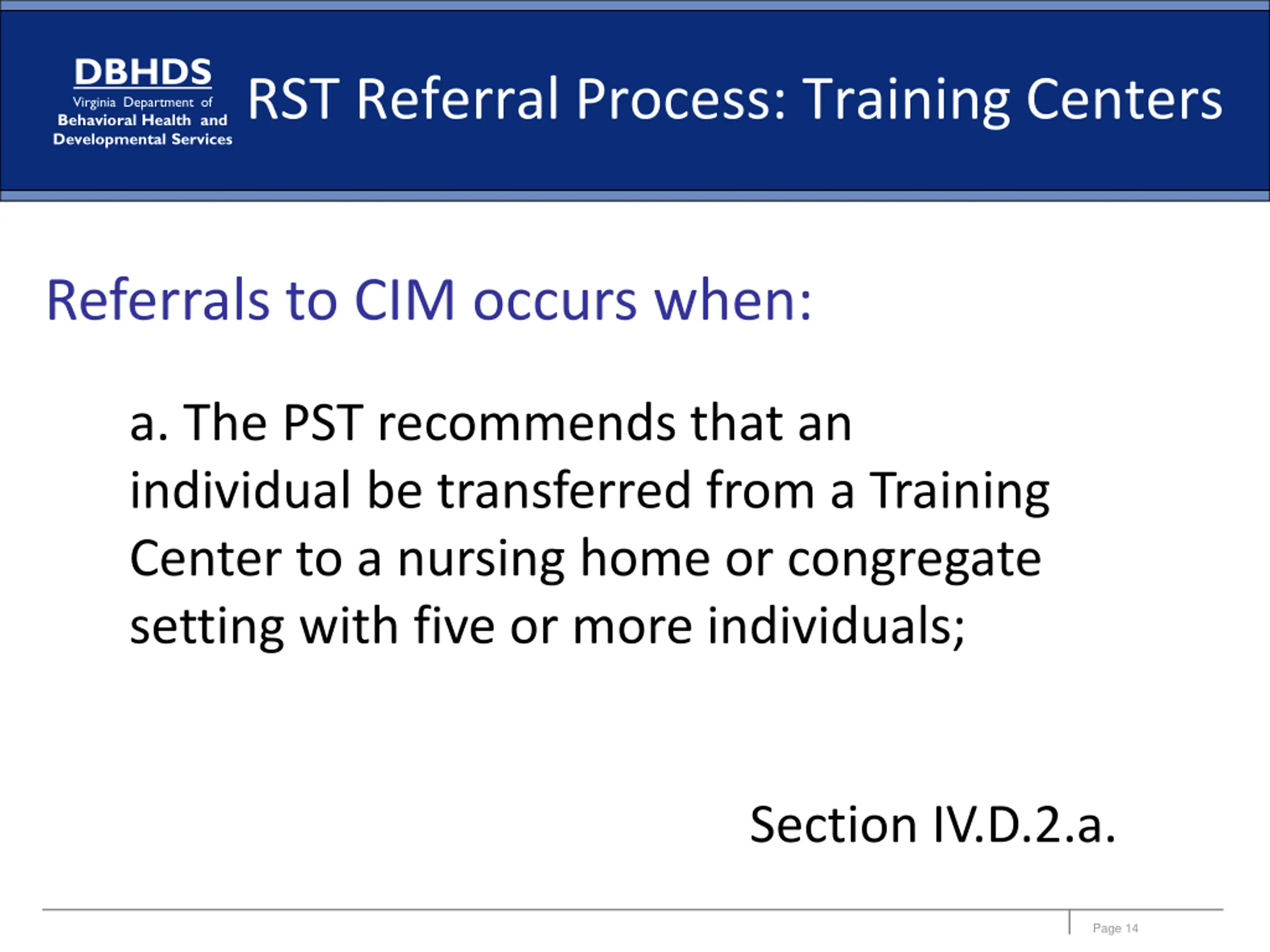 DBHDS
Virginia Department of
Behavioral Health and
Developmental Services

RST Referral Process: Training Centers

Referrals to CIM occurs when:

a. The PST recommends that an individual be transferred from a Training Center to a nursing home or congregate setting with five or more individuals;

Section IV.D.2.a.

Page 14